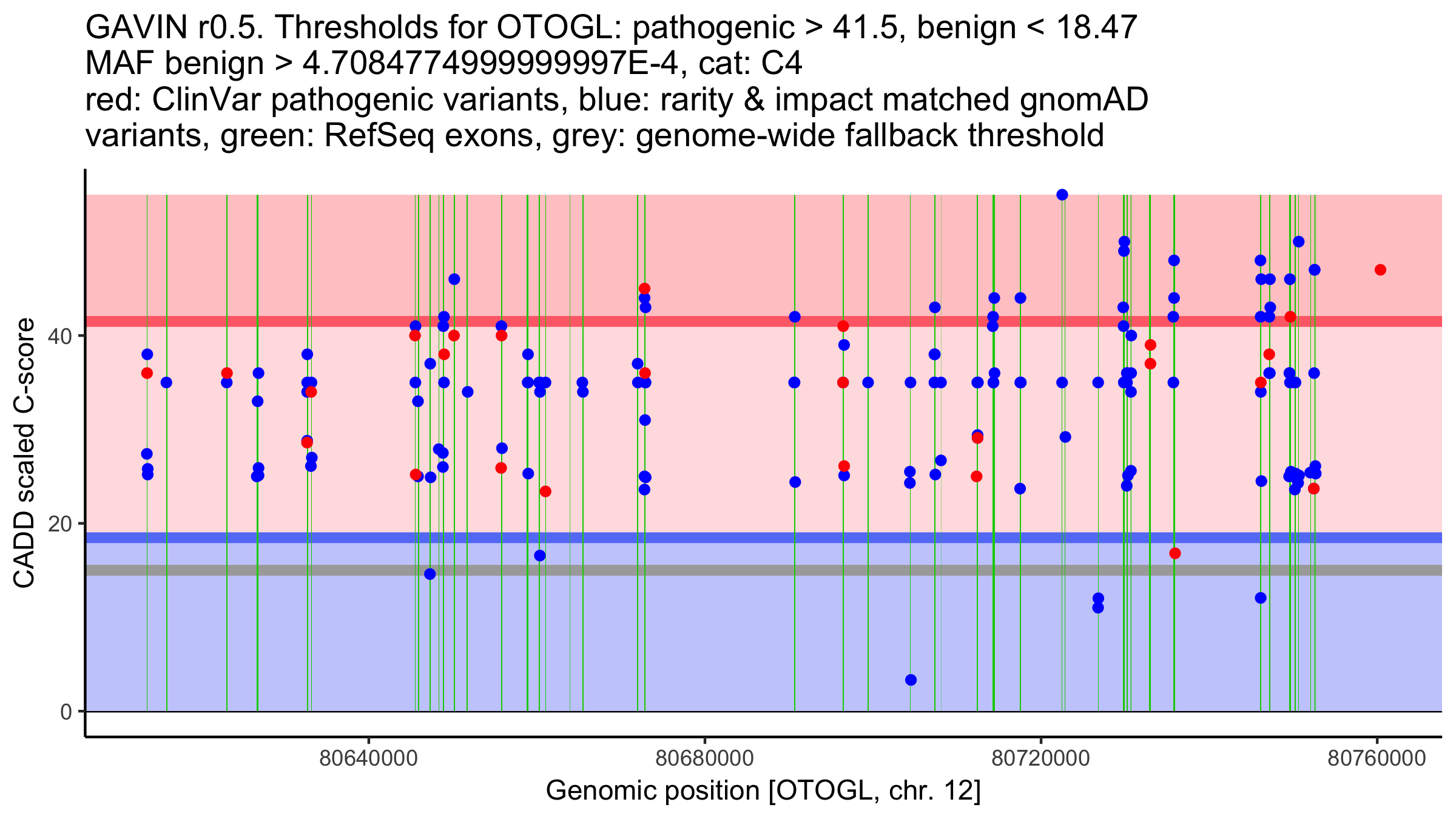 GAVIN r0.5. Thresholds for OTOGL: pathogenic > 41.5, benign < 18.47
MAF benign > 4.7084774999999997E-4, cat: C4
red: ClinVar pathogenic variants, blue: rarity & impact matched gnomAD variants, green: RefSeq exons, grey: genome-wide fallback threshold

CADD scaled C-score

40

20

0

80640000
80680000
80720000
80760000

Genomic position [OTOGL, chr. 12]